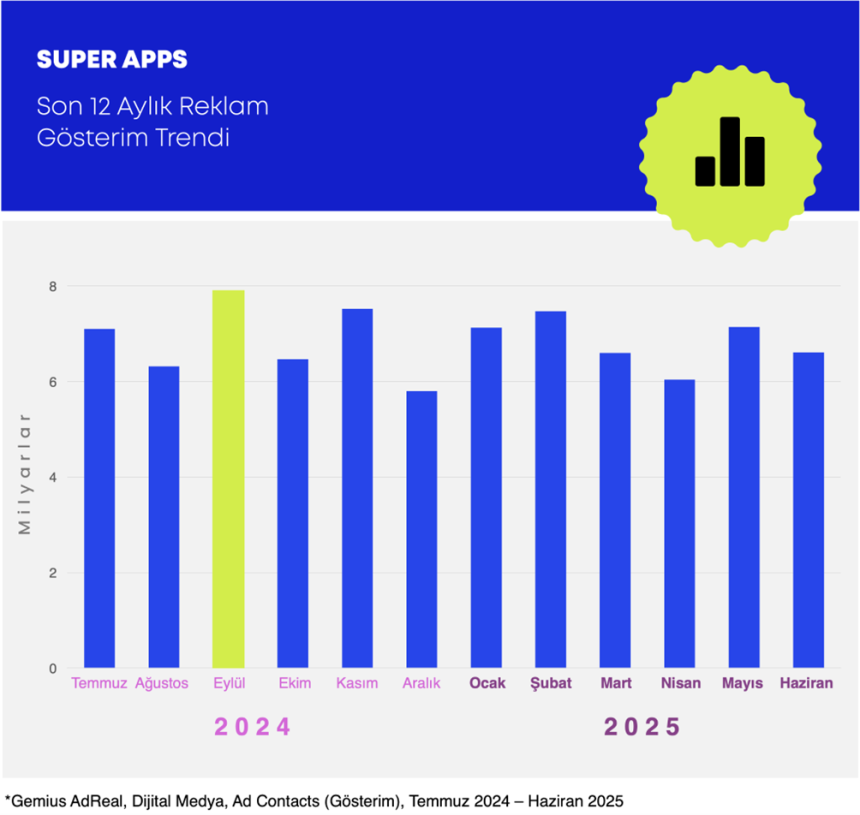 SUPER APPS

Son 12 Aylık Reklam Gösterim Trendi

Milyarlar

8
6
4
2
0

Temmuz Ağustos Eylül Ekim Kasım Aralık Ocak Şubat Mart Nisan Mayıs Haziran

2024

2025

*Gemius AdReal, Dijital Medya, Ad Contacts (Gösterim), Temmuz 2024 – Haziran 2025